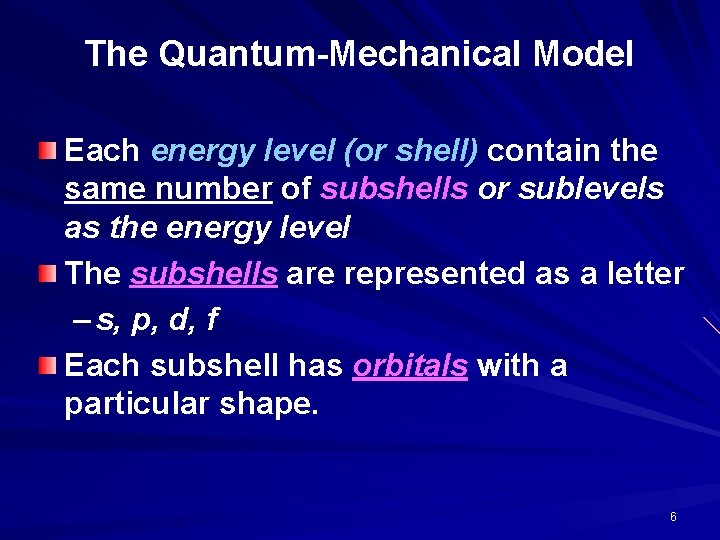 The Quantum-Mechanical Model

Each energy level (or shell) contain the same number of subshells or sublevels as the energy level

The subshells are represented as a letter

– s, p, d, f

Each subshell has orbitals with a particular shape.

6